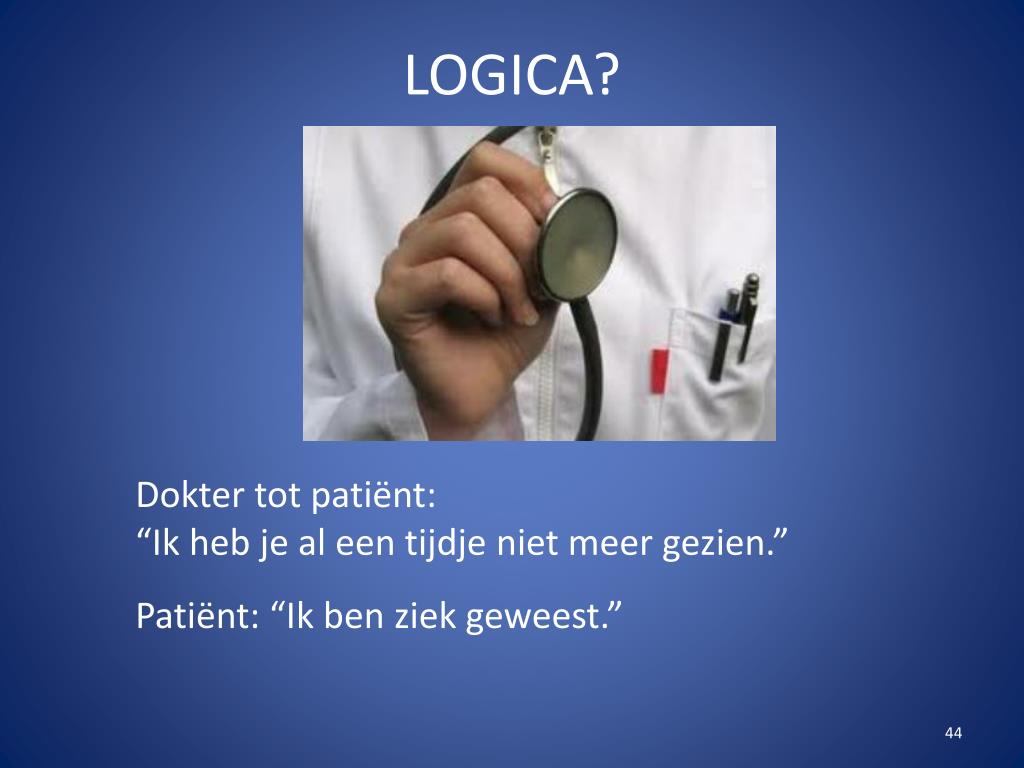 LOGICA?

Dokter tot patiënt:
“Ik heb je al een tijdje niet meer gezien.”

Patiënt: “Ik ben ziek geweest.”

44